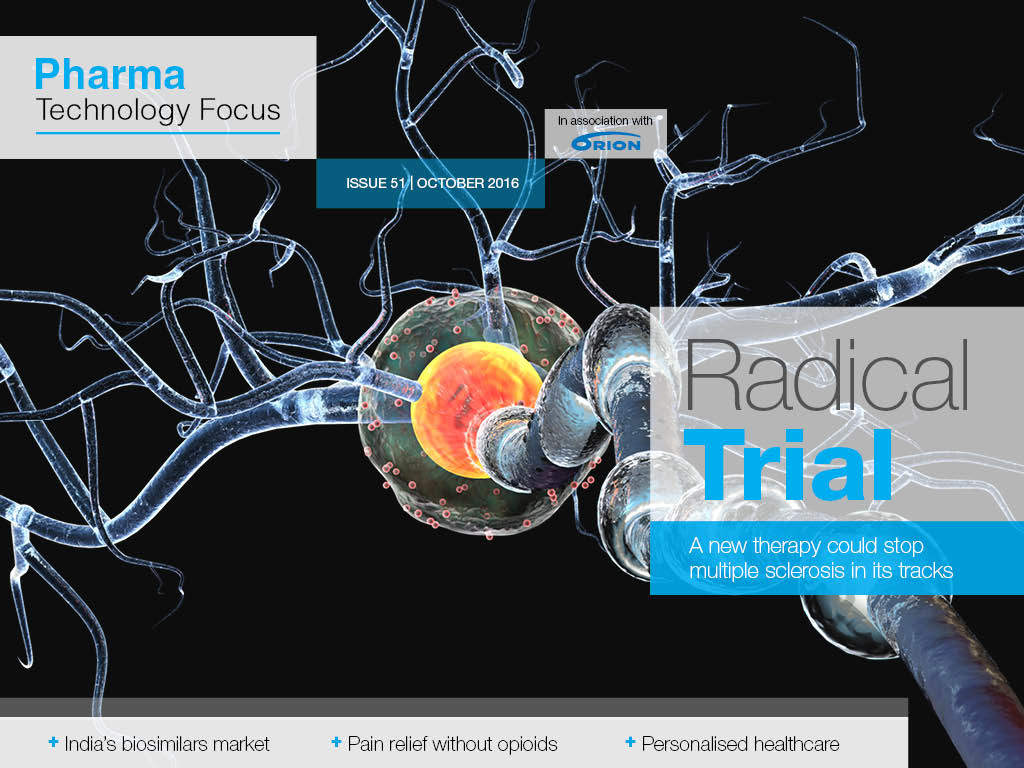 Pharma
Technology Focus

In association with
ORION

ISSUE 51 | OCTOBER 2016

Radical
Trial

A new therapy could stop multiple sclerosis in its tracks

+ India's biosimilars market
+ Pain relief without opioids
+ Personalised healthcare